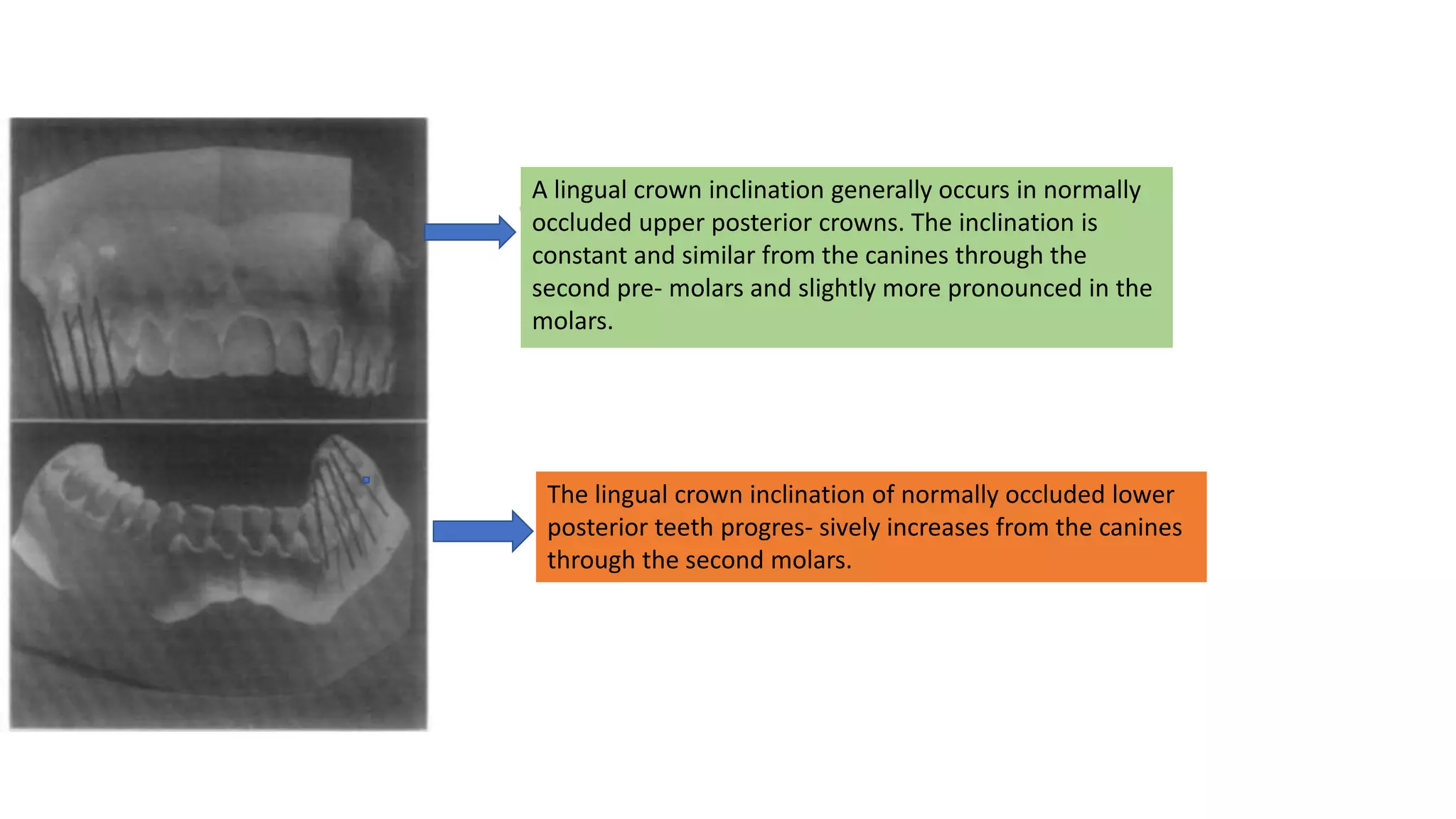 A lingual crown inclination generally occurs in normally occluded upper posterior crowns. The inclination is constant and similar from the canines through the second pre- molars and slightly more pronounced in the molars.

The lingual crown inclination of normally occluded lower posterior teeth progres- sively increases from the canines through the second molars.